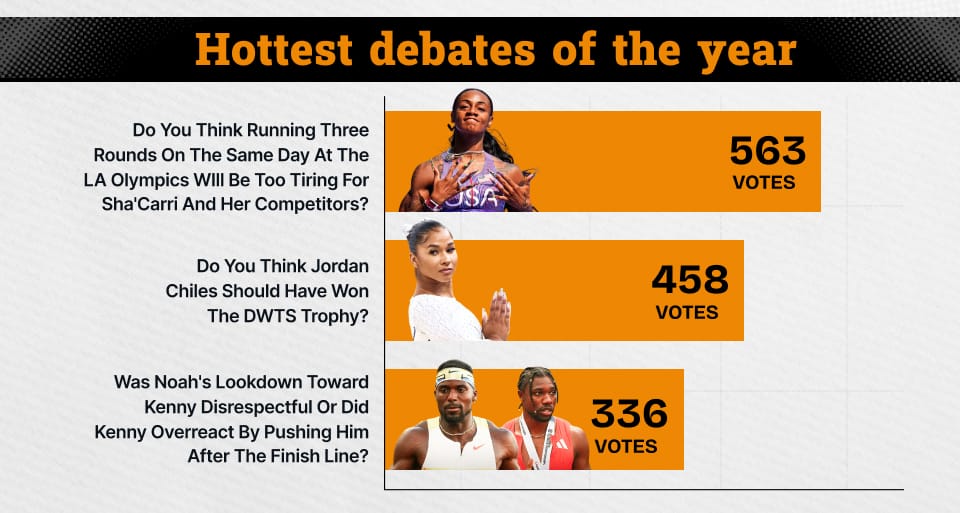 Hottest debates of the year

Do You Think Running Three Rounds On The Same Day At The LA Olympics WIll Be Too Tiring For Sha'Carri And Her Competitors?

USA

563
VOTES

Do You Think Jordan Chiles Should Have Won The DWTS Trophy?

458
VOTES

Was Noah's Lookdown Toward Kenny Disrespectful Or Did Kenny Overreact By Pushing Him After The Finish Line?

336
VOTES